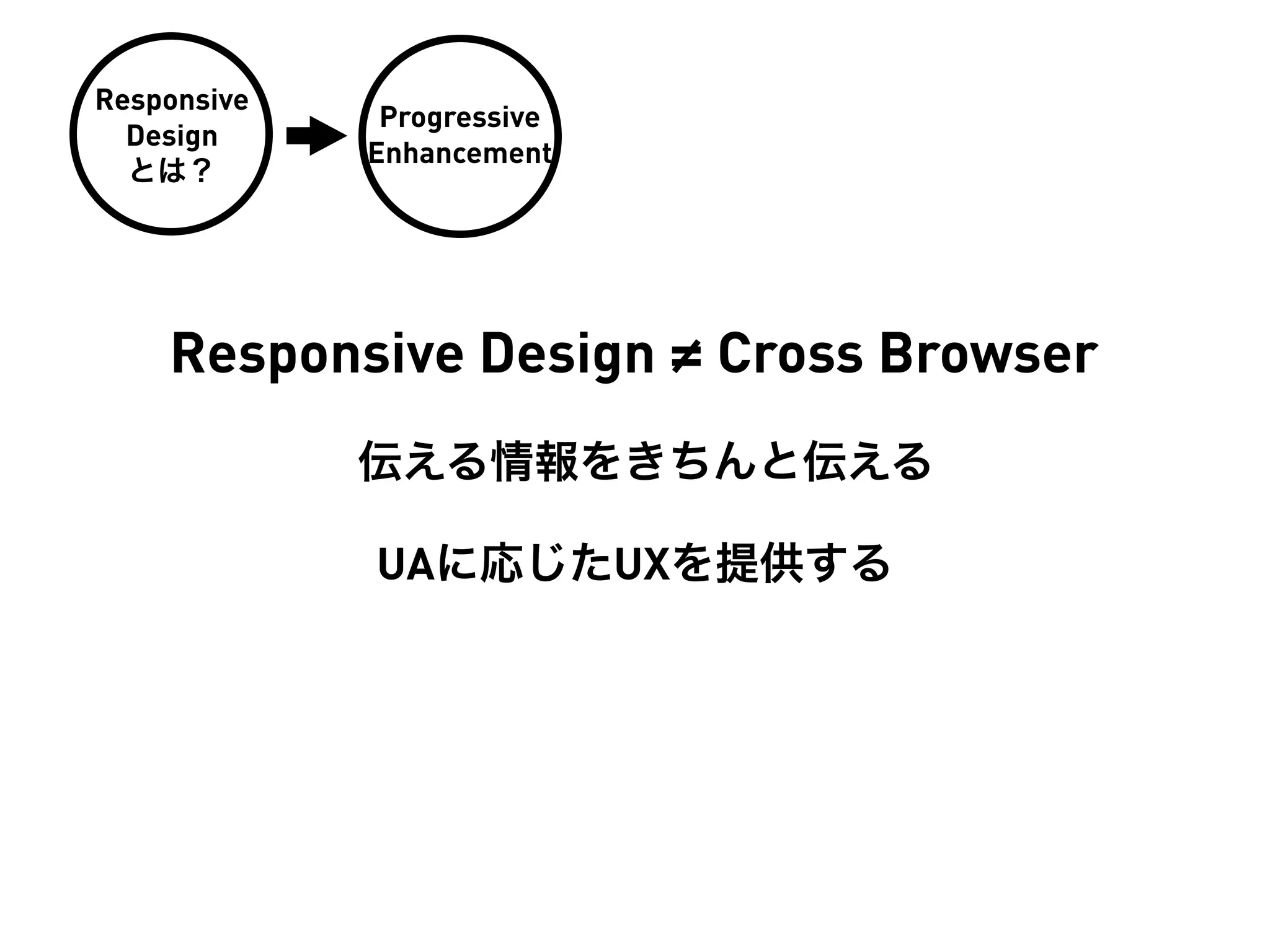 Responsive Design とは？

Progressive Enhancement

Responsive Design ≠ Cross Browser

伝える情報をきちんと伝える

UAに応じたUXを提供する